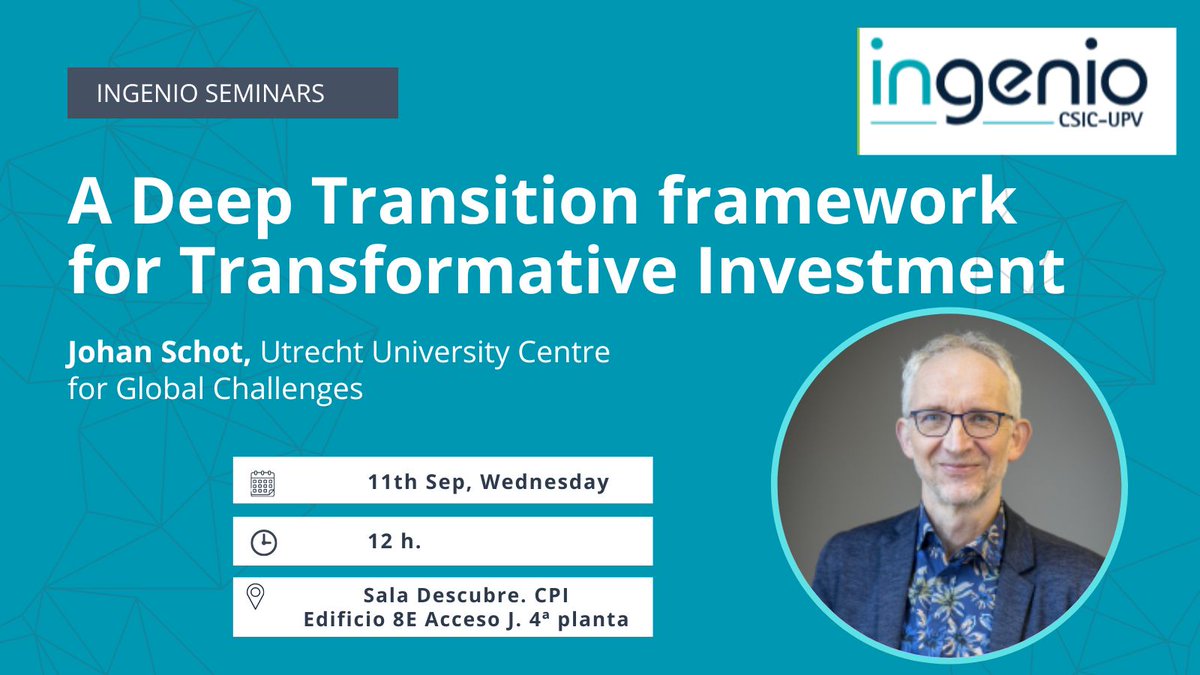 INGENIO SEMINARS

ingenio
CSIC-UPV

A Deep Transition framework for Transformative Investment

Johan Schot, Utrecht University Centre for Global Challenges

11th Sep, Wednesday

12 h.

Sala Descubre. CPI
Edificio 8E Acceso J. 4ª planta